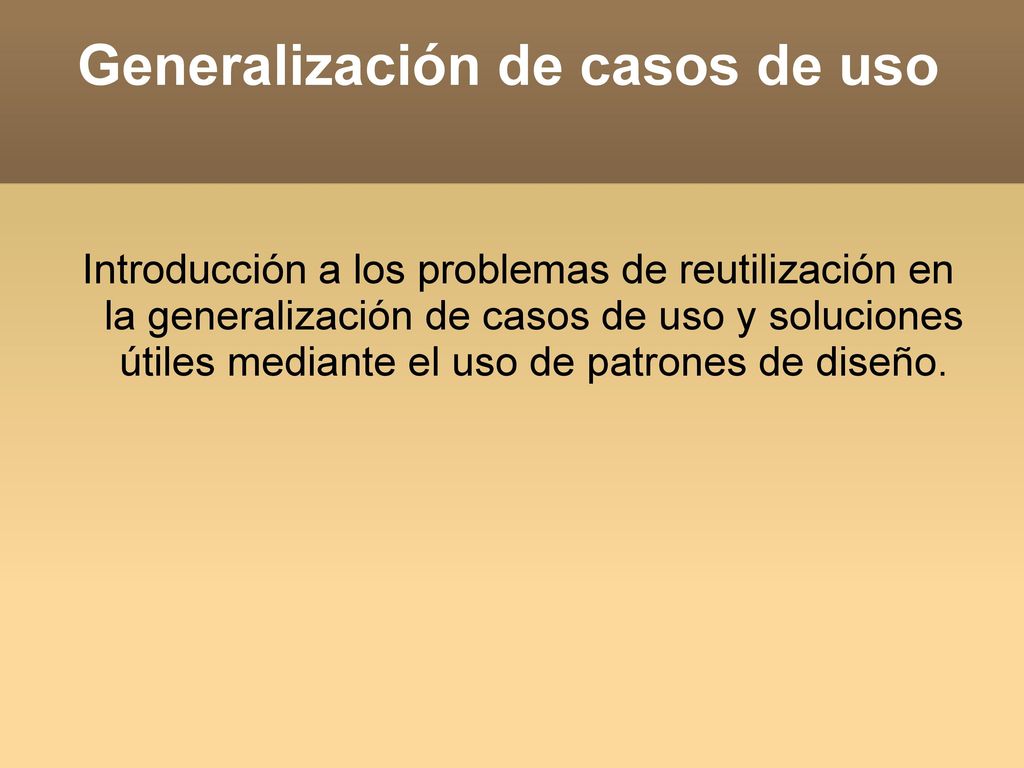 Generalización de casos de uso

Introducción a los problemas de reutilización en la generalización de casos de uso y soluciones útiles mediante el uso de patrones de diseño.